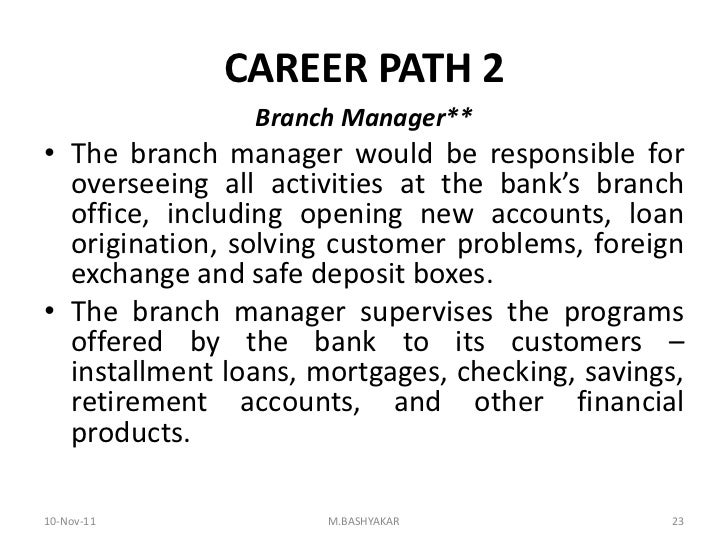 CAREER PATH 2

Branch Manager**

• The branch manager would be responsible for overseeing all activities at the bank's branch office, including opening new accounts, loan origination, solving customer problems, foreign exchange and safe deposit boxes.

• The branch manager supervises the programs offered by the bank to its customers – installment loans, mortgages, checking, savings, retirement accounts, and other financial products.

10-Nov-11 M.BASHYAKAR 23